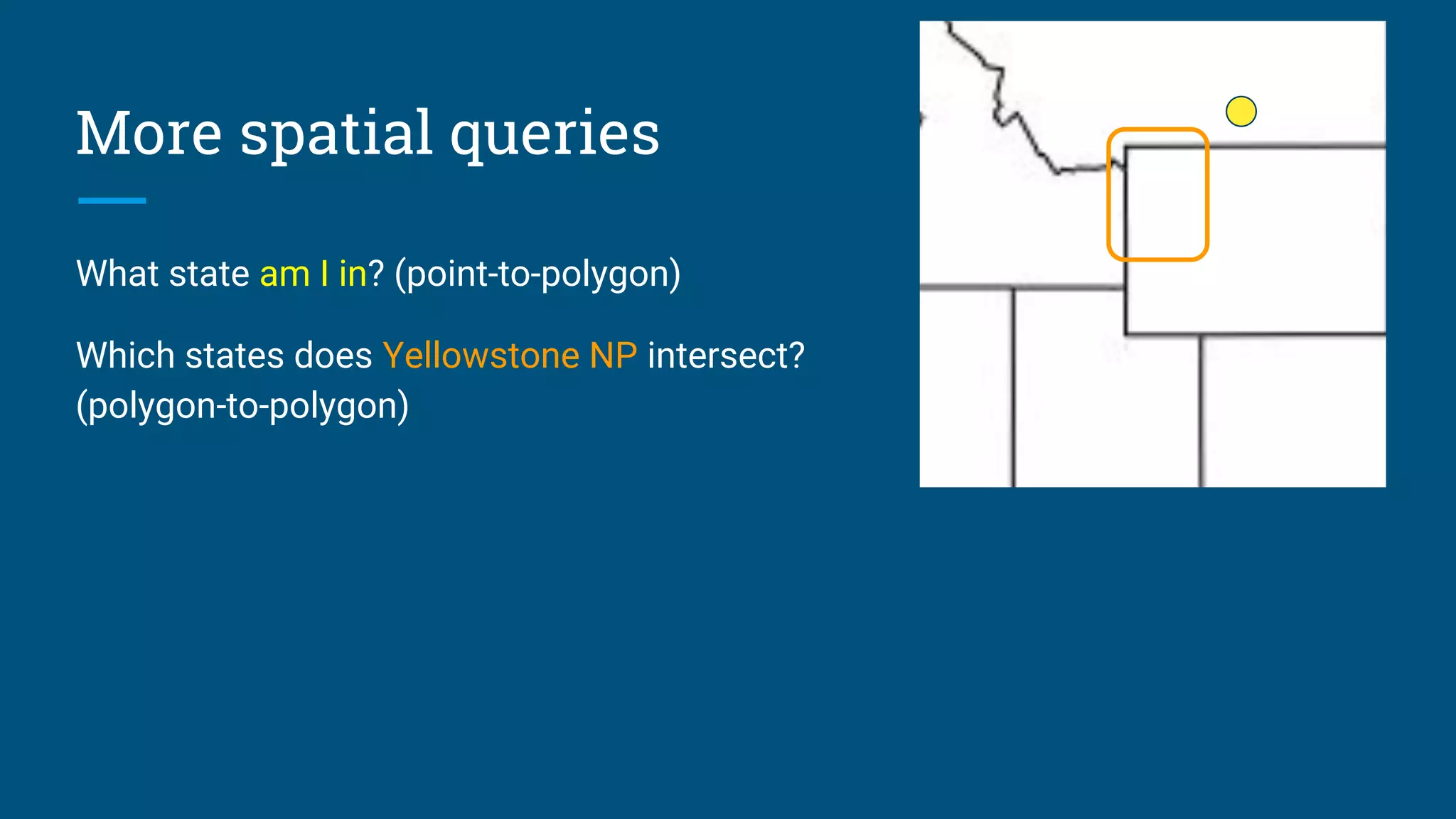 More spatial queries

What state am I in? (point-to-polygon)

Which states does Yellowstone NP intersect? (polygon-to-polygon)